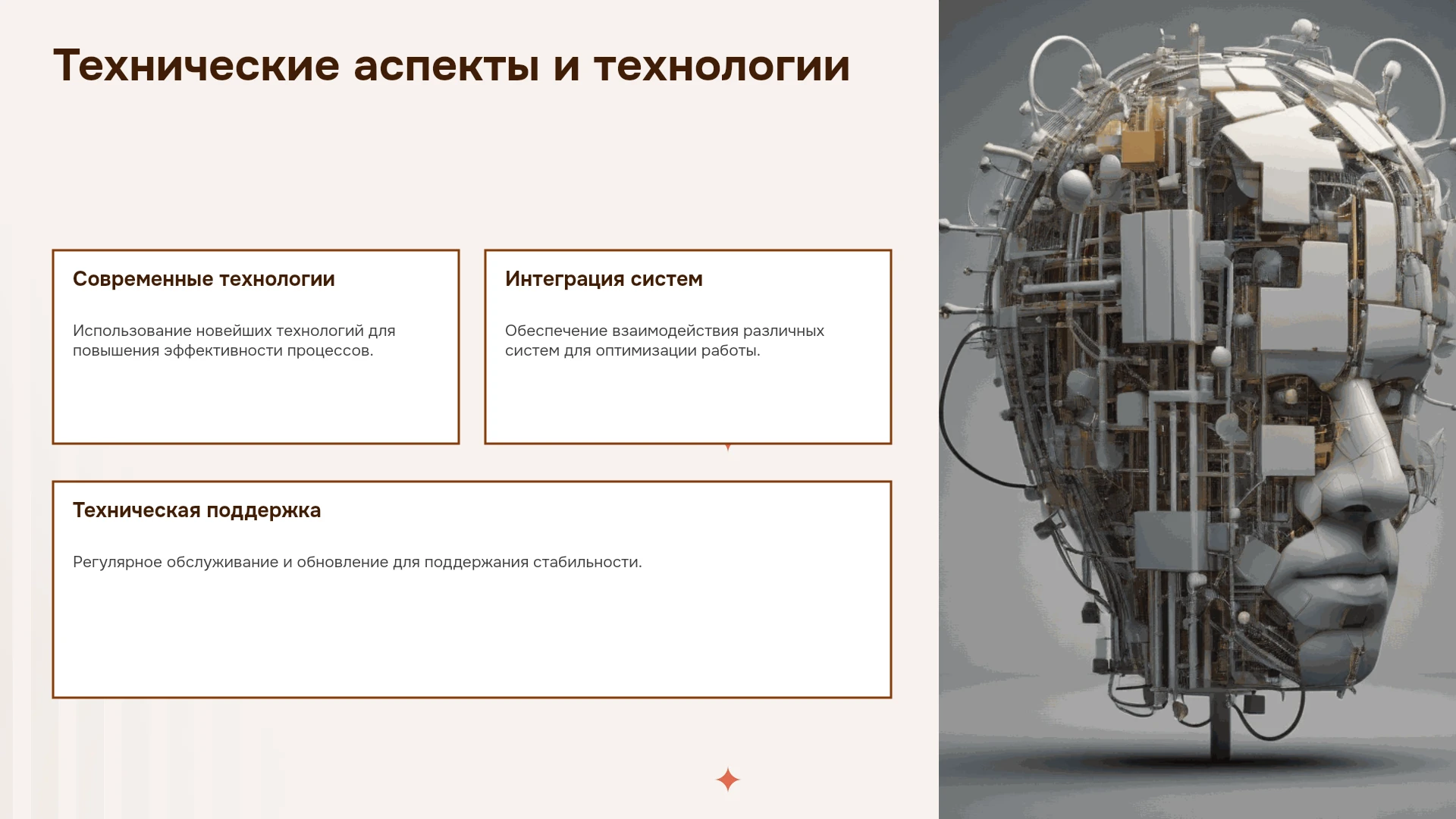 Технические аспекты и технологии

Современные технологии

Использование новейших технологий для повышения эффективности процессов.

Интеграция систем

Обеспечение взаимодействия различных систем для оптимизации работы.

Техническая поддержка

Регулярное обслуживание и обновление для поддержания стабильности.